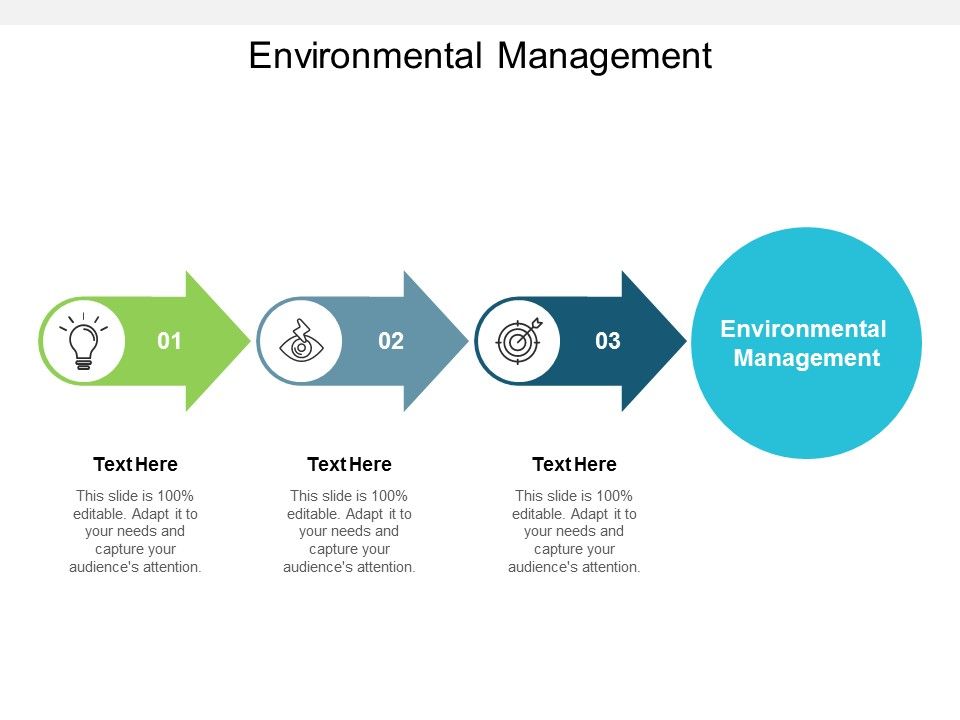 Environmental Management

01

02

03

Environmental Management

Text Here

This slide is 100% editable. Adapt it to your needs and capture your audience's attention.

Text Here

This slide is 100% editable. Adapt it to your needs and capture your audience's attention.

Text Here

This slide is 100% editable. Adapt it to your needs and capture your audience's attention.